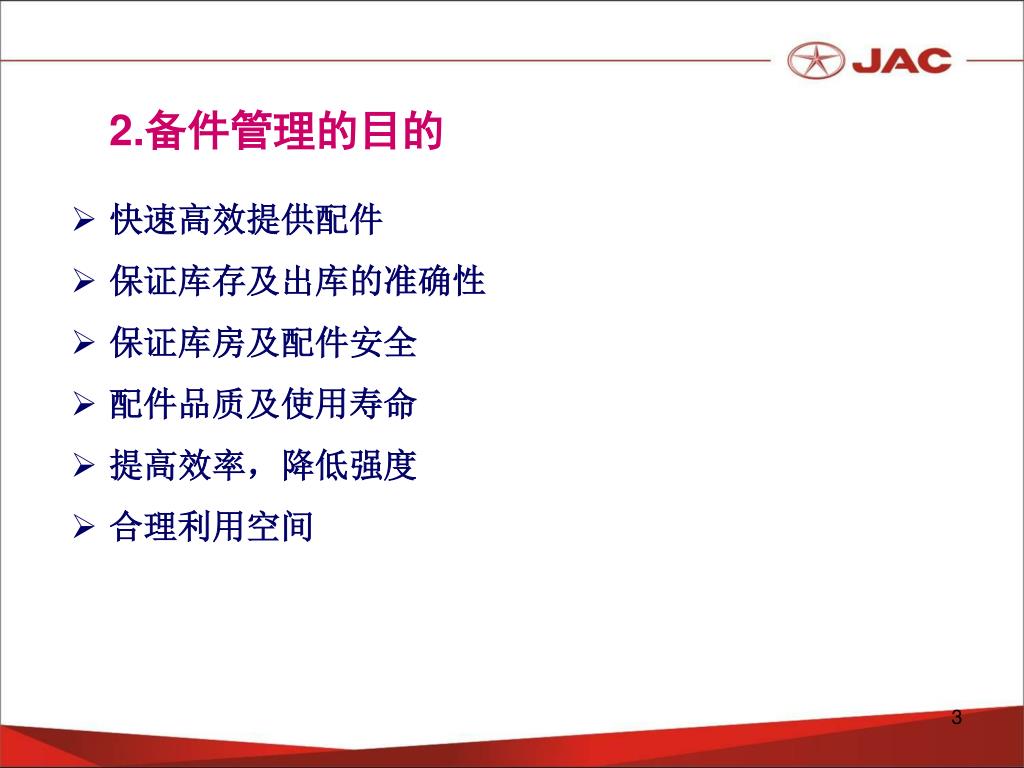 JAC

2.备件管理的目的

➢ 快速高效提供配件
➢ 保证库存及出库的准确性
➢ 保证库房及配件安全
➢ 配件品质及使用寿命
➢ 提高效率，降低强度
➢ 合理利用空间

3